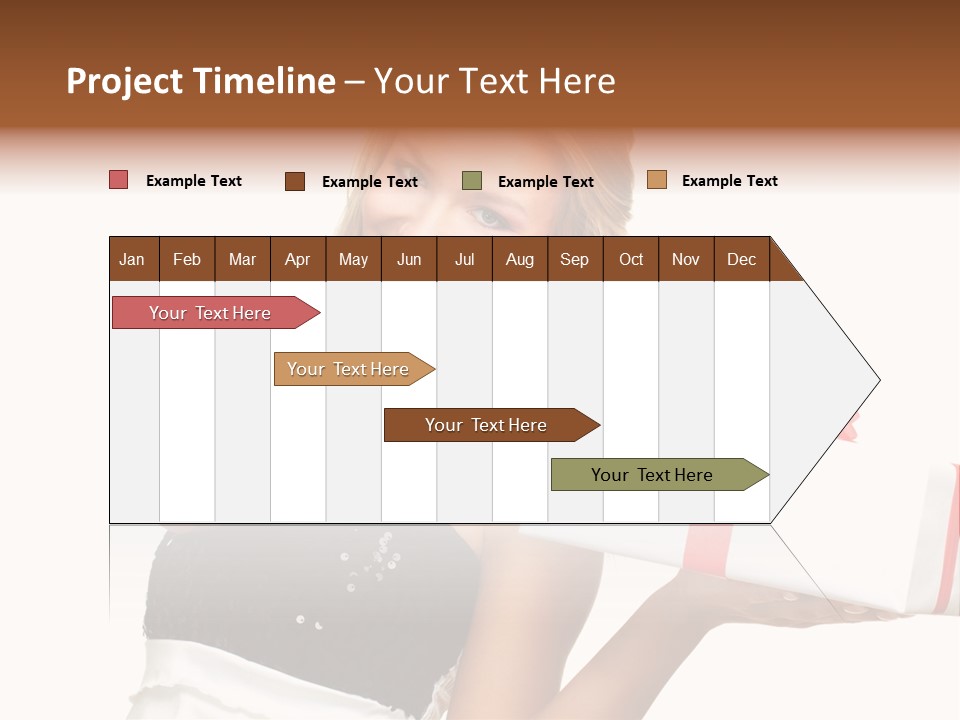 Project Timeline – Your Text Here

Example Text
Example Text
Example Text
Example Text

| Jan | Feb | Mar | Apr | May | Jun | Jul | Aug | Sep | Oct | Nov | Dec |
|---|---|---|---|---|---|---|---|---|---|---|---|

Your Text Here
Your Text Here
Your Text Here
Your Text Here